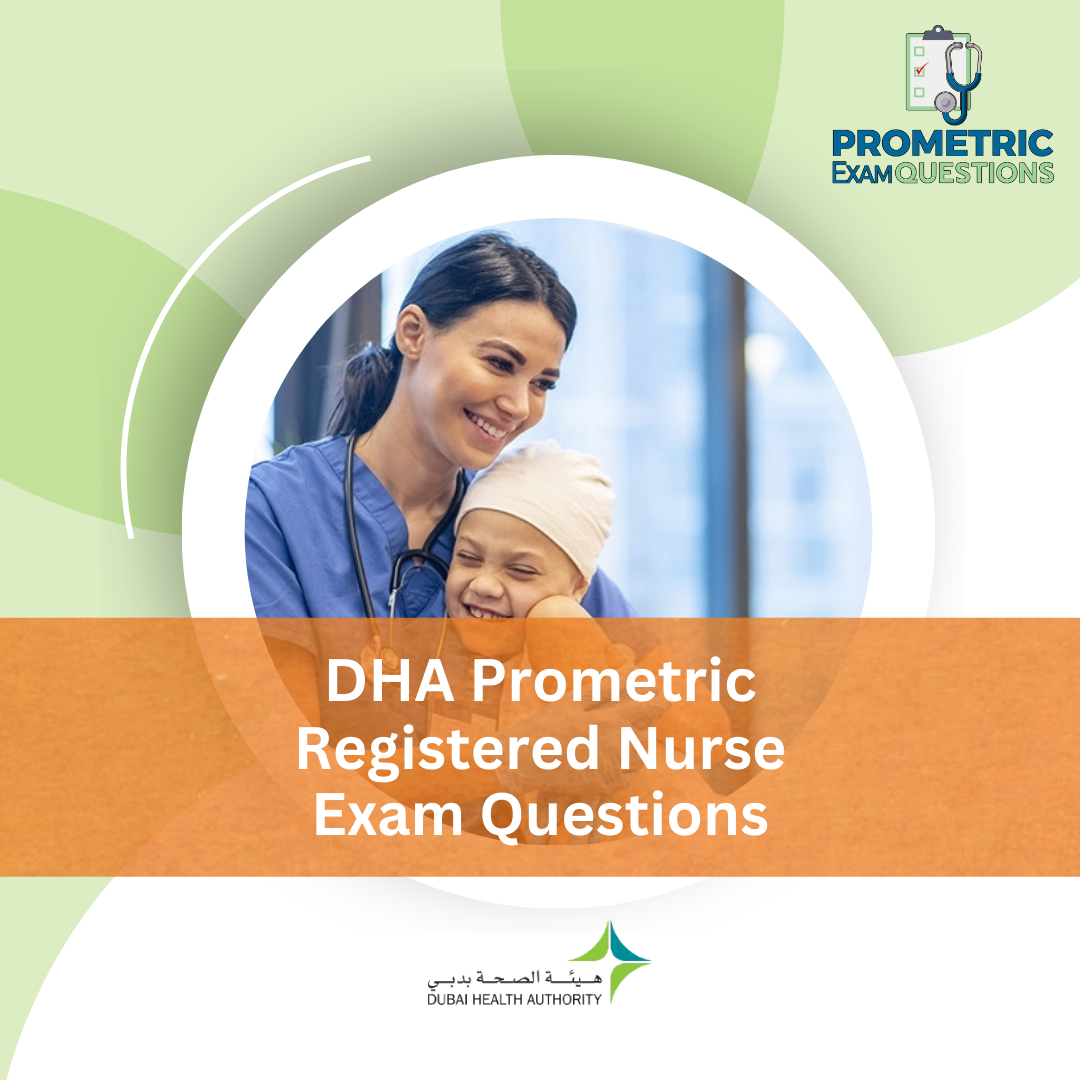 PROMETRIC
EXAM QUESTIONS

DHA Prometric Registered Nurse Exam Questions

هيئة الصحة بدبي
DUBAI HEALTH AUTHORITY